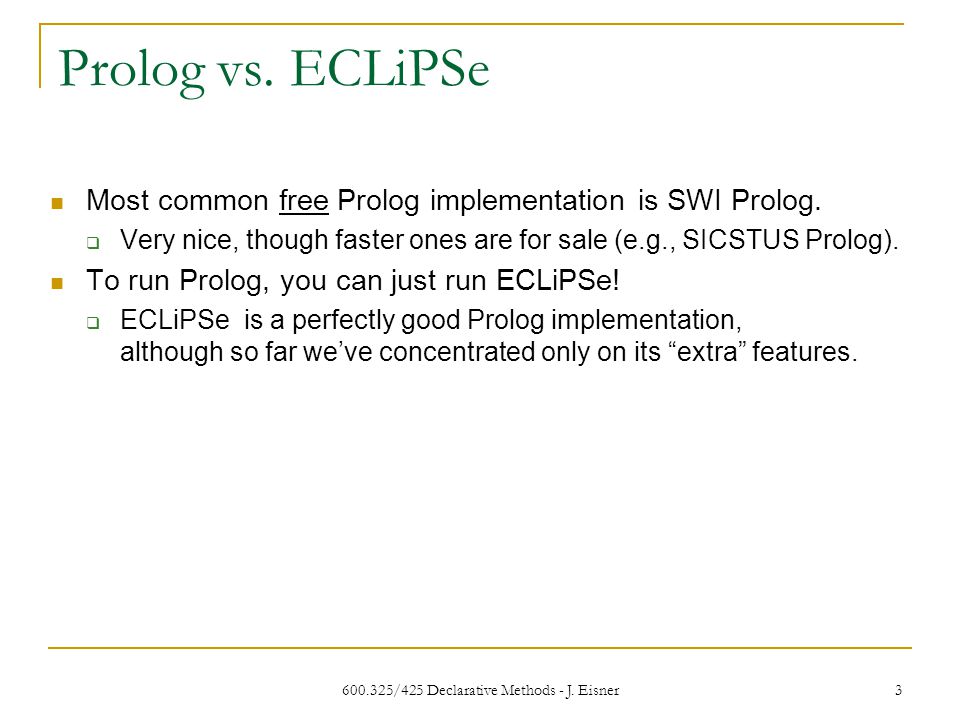 Prolog vs. ECLiPSe

Most common free Prolog implementation is SWI Prolog.

Very nice, though faster ones are for sale (e.g., SICSTUS Prolog).

To run Prolog, you can just run ECLiPSe!

ECLiPSe is a perfectly good Prolog implementation, although so far we've concentrated only on its "extra" features.

600.325/425 Declarative Methods - J. Eisner

3